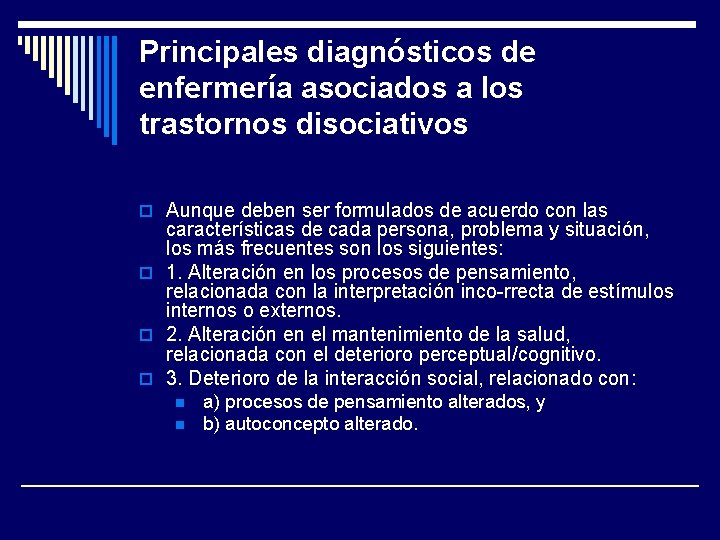 Principales diagnósticos de enfermería asociados a los trastornos disociativos

Aunque deben ser formulados de acuerdo con las características de cada persona, problema y situación, los más frecuentes son los siguientes:

1. Alteración en los procesos de pensamiento, relacionada con la interpretación inco-rrecta de estímulos internos o externos.

2. Alteración en el mantenimiento de la salud, relacionada con el deterioro perceptual/cognitivo.

3. Deterioro de la interacción social, relacionado con:

a) procesos de pensamiento alterados, y

b) autoconcepto alterado.